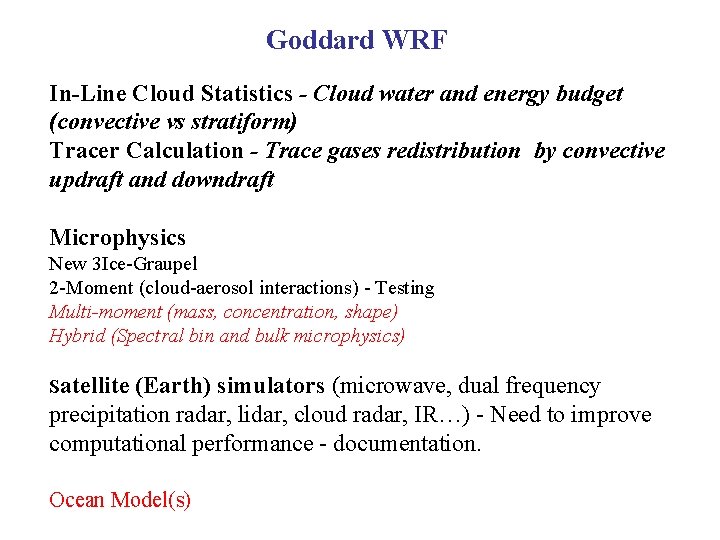 Goddard WRF

In-Line Cloud Statistics - Cloud water and energy budget (convective vs stratiform)
Tracer Calculation - Trace gases redistribution by convective updraft and downdraft

Microphysics
New 3Ice-Graupel
2-Moment (cloud-aerosol interactions) - Testing
Multi-moment (mass, concentration, shape)
Hybrid (Spectral bin and bulk microphysics)

Satellite (Earth) simulators (microwave, dual frequency precipitation radar, lidar, cloud radar, IR…) - Need to improve computational performance - documentation.

Ocean Model(s)